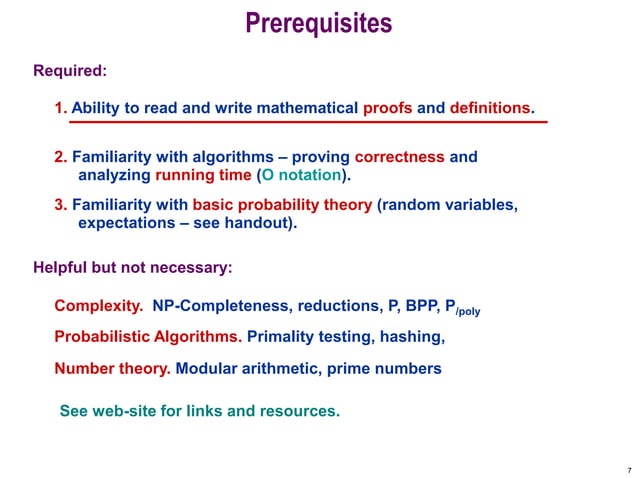 Prerequisites

Required:

1. Ability to read and write mathematical proofs and definitions.

2. Familiarity with algorithms – proving correctness and analyzing running time (O notation).

3. Familiarity with basic probability theory (random variables, expectations – see handout).

Helpful but not necessary:

Complexity. NP-Completeness, reductions, P, BPP, $P_{/poly}$

Probabilistic Algorithms. Primality testing, hashing,

Number theory. Modular arithmetic, prime numbers

See web-site for links and resources.

7